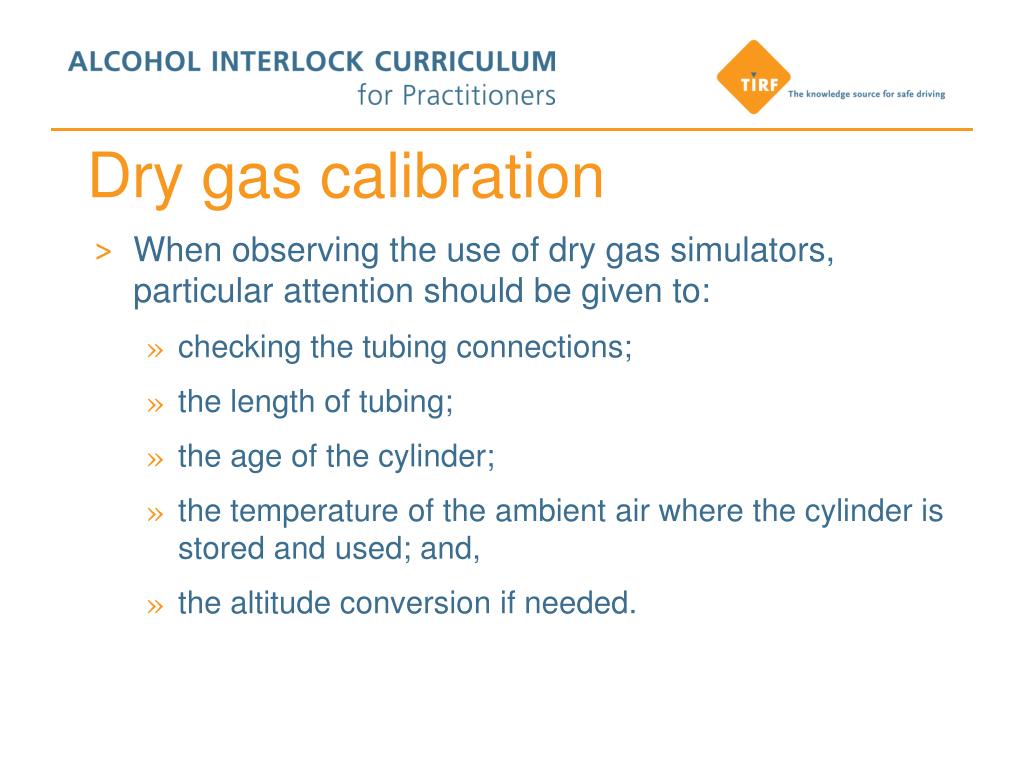 ALCOHOL INTERLOCK CURRICULUM
for Practitioners

TIRF
The knowledge source for safe driving

Dry gas calibration

> When observing the use of dry gas simulators, particular attention should be given to:

» checking the tubing connections;

» the length of tubing;

» the age of the cylinder;

» the temperature of the ambient air where the cylinder is stored and used; and,

» the altitude conversion if needed.